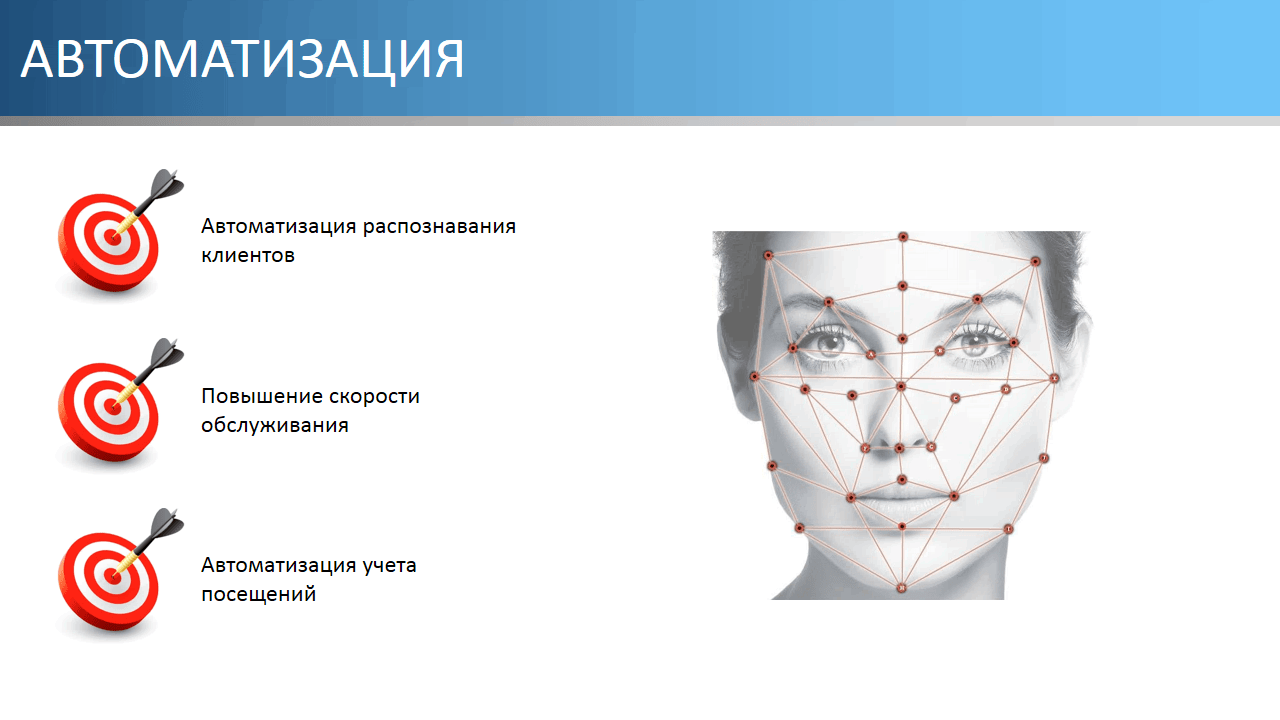 АВТОМАТИЗАЦИЯ

Автоматизация распознавания клиентов

Повышение скорости обслуживания

Автоматизация учета посещений